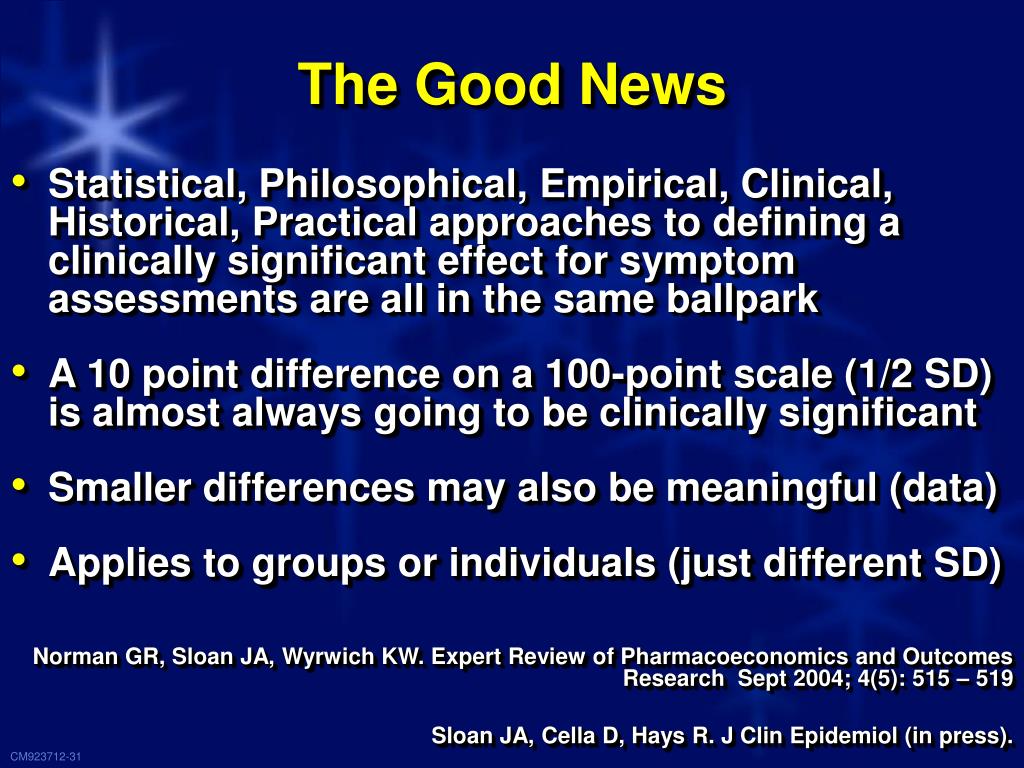 The Good News

• Statistical, Philosophical, Empirical, Clinical, Historical, Practical approaches to defining a clinically significant effect for symptom assessments are all in the same ballpark

• A 10 point difference on a 100-point scale (1/2 SD) is almost always going to be clinically significant

• Smaller differences may also be meaningful (data)

• Applies to groups or individuals (just different SD)

Norman GR, Sloan JA, Wyrwich KW. Expert Review of Pharmacoeconomics and Outcomes Research Sept 2004; 4(5): 515 – 519

Sloan JA, Cella D, Hays R. J Clin Epidemiol (in press).

CM923712-31